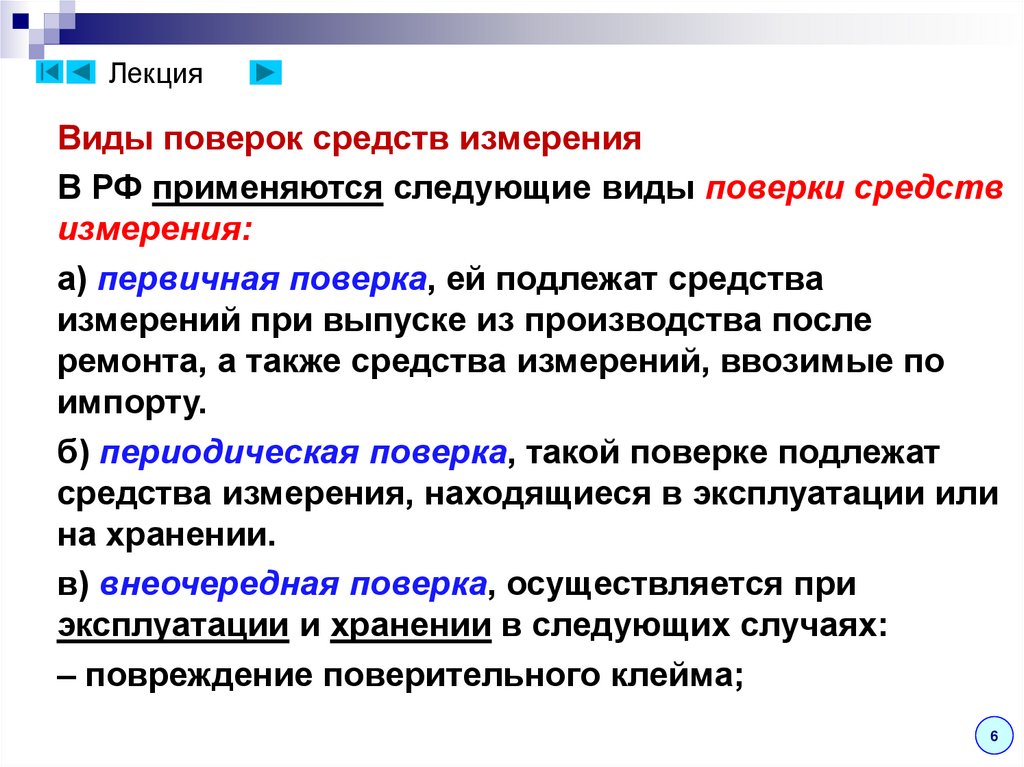 Лекция

Виды поверок средств измерения

В РФ применяются следующие виды поверки средств измерения:

а) первичная поверка, ей подлежат средства измерений при выпуске из производства после ремонта, а также средства измерений, ввозимые по импорту.

б) периодическая поверка, такой поверке подлежат средства измерения, находящиеся в эксплуатации или на хранении.

в) внеочередная поверка, осуществляется при эксплуатации и хранении в следующих случаях:

– повреждение поверительного клейма;

6